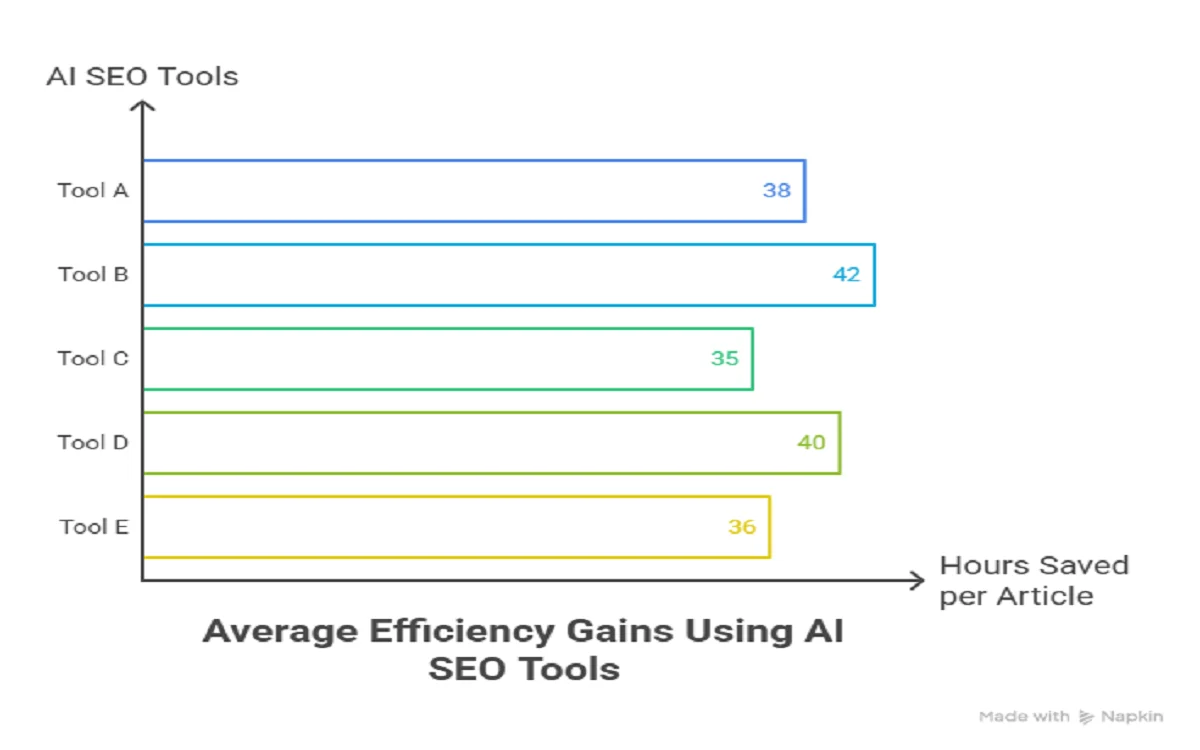 AI SEO Tools

Tool A 38

Tool B 42

Tool C 35

Tool D 40

Tool E 36

Hours Saved per Article

Average Efficiency Gains Using AI SEO Tools

Made with Napkin